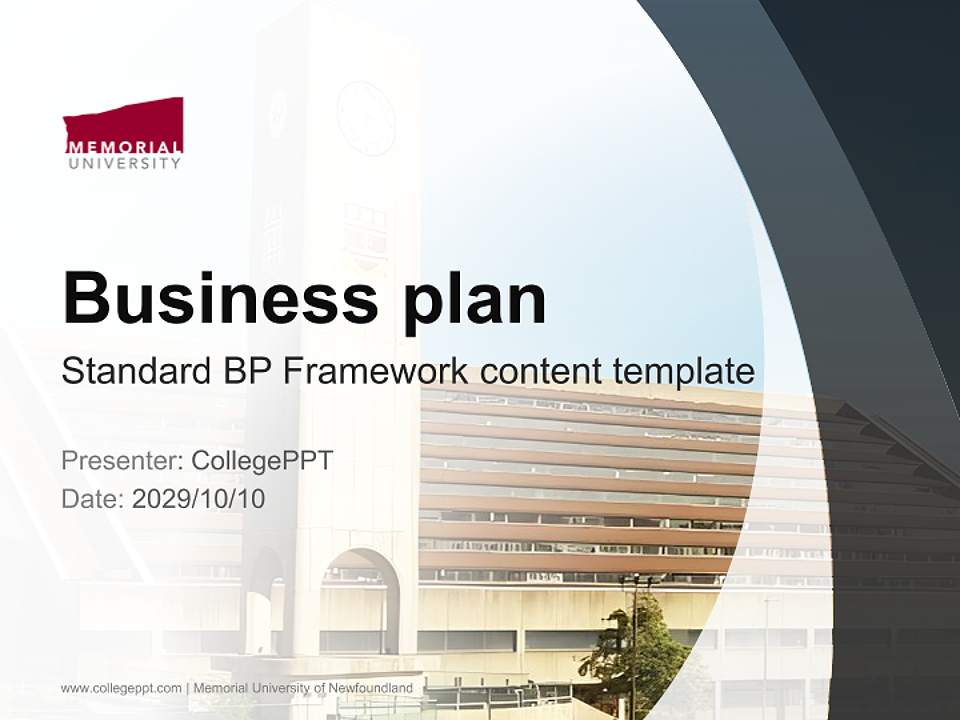 MEMORIAL
UNIVERSITY

Business plan

Standard BP Framework content template

Presenter: CollegePPT
Date: 2029/10/10

www.collegeppt.com | Memorial University of Newfoundland